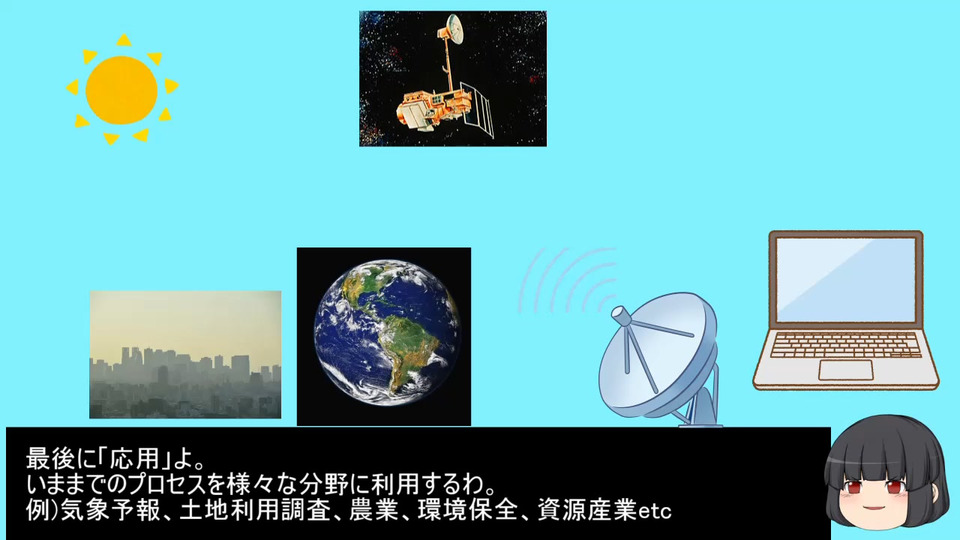 最後に「応用」よ。
いままでのプロセスを様々な分野に利用するわ。
例)気象予報、土地利用調査、農業、環境保全、資源産業etc